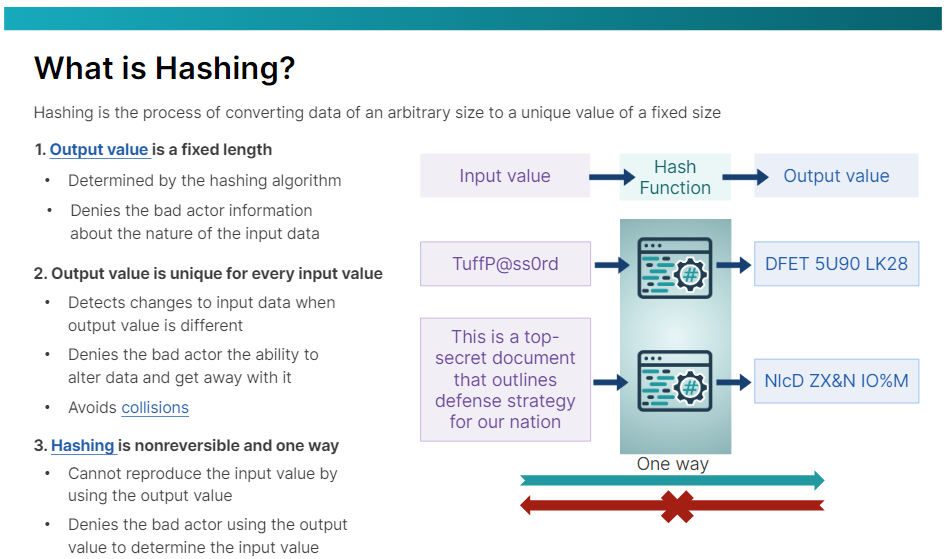 What is Hashing?

Hashing is the process of converting data of an arbitrary size to a unique value of a fixed size

1. Output value is a fixed length
• Determined by the hashing algorithm
• Denies the bad actor information about the nature of the input data

2. Output value is unique for every input value
• Detects changes to input data when output value is different
• Denies the bad actor the ability to alter data and get away with it
• Avoids collisions

3. Hashing is nonreversible and one way
• Cannot reproduce the input value by using the output value
• Denies the bad actor using the output value to determine the input value

Input value
Hash Function
Output value

TuffP@ss0rd
DFET 5U90 LK28

This is a top-secret document that outlines defense strategy for our nation
NlcD ZX&N IO%M

One way